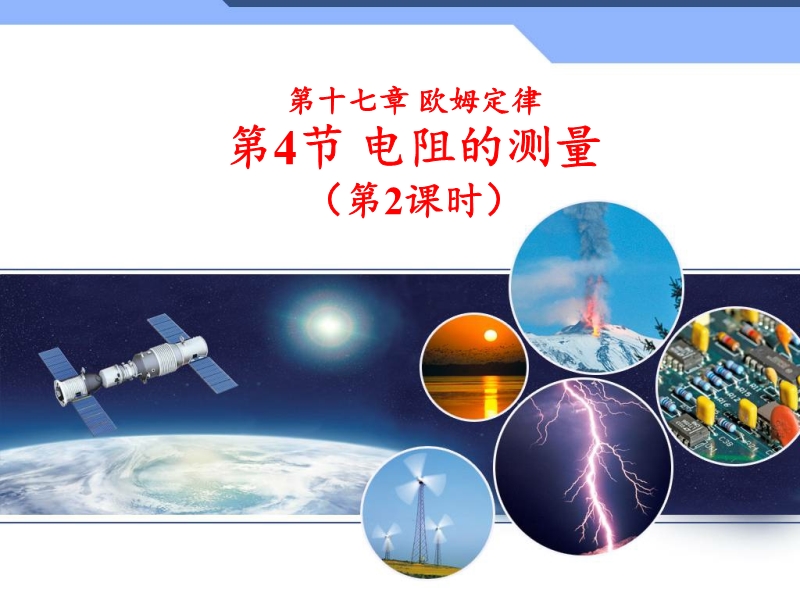 第十七章 欧姆定律

第4节 电阻的测量

（第2课时）